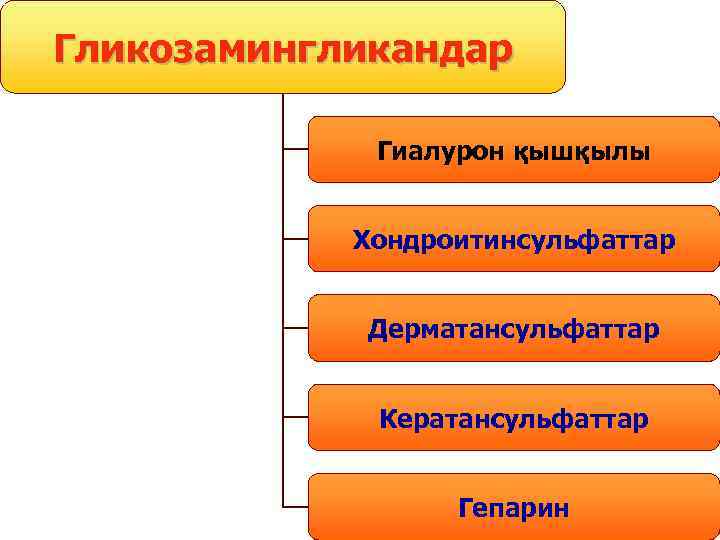 Гликозамингликандар

Гиалурон қышқылы

Хондроитинсульфаттар

Дерматансульфаттар

Кератансульфаттар

Гепарин